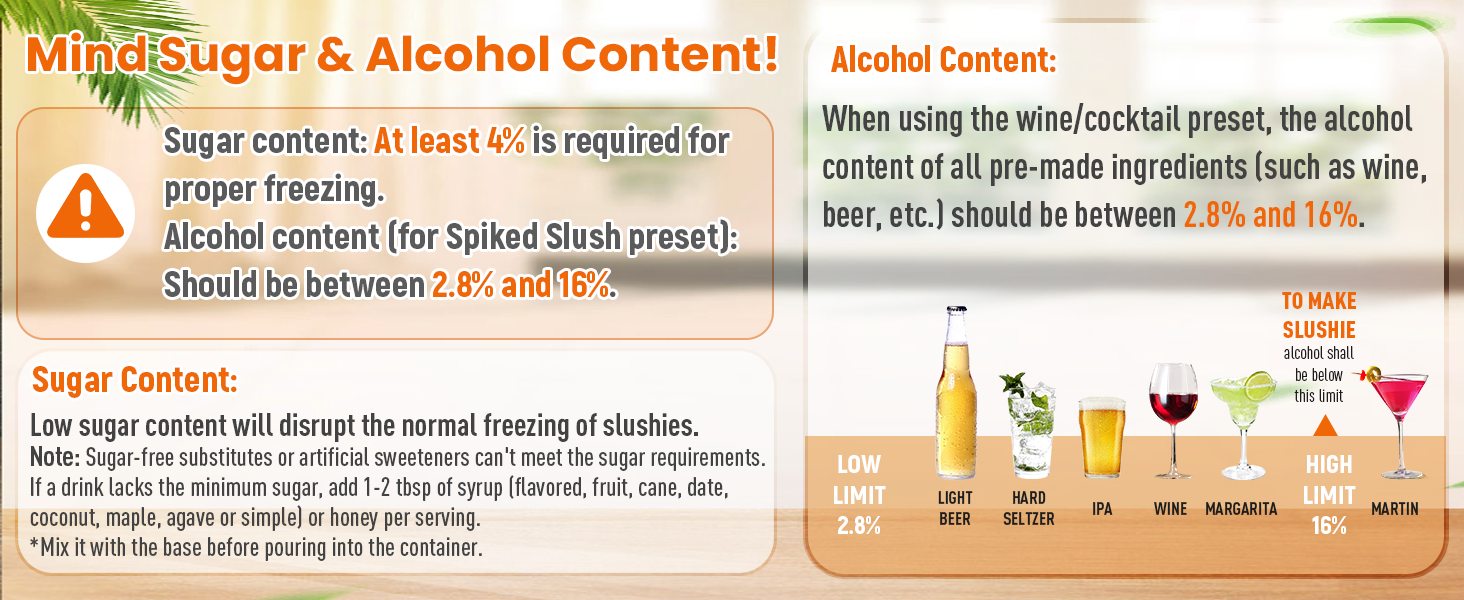 Mind Sugar & Alcohol Content!

Sugar content: At least 4% is required for proper freezing.
Alcohol content (for Spiked Slush preset): Should be between 2.8% and 16%.

Sugar Content:

Low sugar content will disrupt the normal freezing of slushies.
Note: Sugar-free substitutes or artificial sweeteners can't meet the sugar requirements. If a drink lacks the minimum sugar, add 1-2 tbsp of syrup (flavored, fruit, cane, date, coconut, maple, agave or simple) or honey per serving.
*Mix it with the base before pouring into the container.

Alcohol Content:

When using the wine/cocktail preset, the alcohol content of all pre-made ingredients (such as wine, beer, etc.) should be between 2.8% and 16%.

TO MAKE SLUSHIE alcohol shall be below this limit

LOW LIMIT 2.8%
LIGHT BEER
HARD SELTZER
IPA
WINE
MARGARITA
HIGH LIMIT 16%
MARTIN